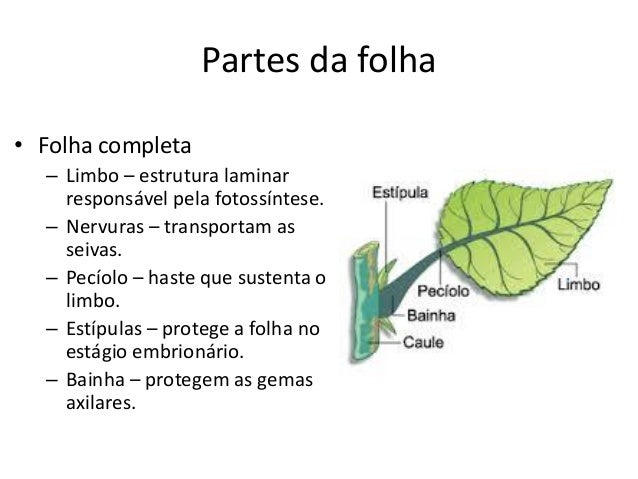 Partes da folha

• Folha completa
– Limbo – estrutura laminar responsável pela fotossíntese.
– Nervuras – transportam as seivas.
– Pecíolo – haste que sustenta o limbo.
– Estípulas – protege a folha no estágio embrionário.
– Bainha – protegem as gemas axilares.

Estípula
Pecíolo
Limbo
Bainha
Caule